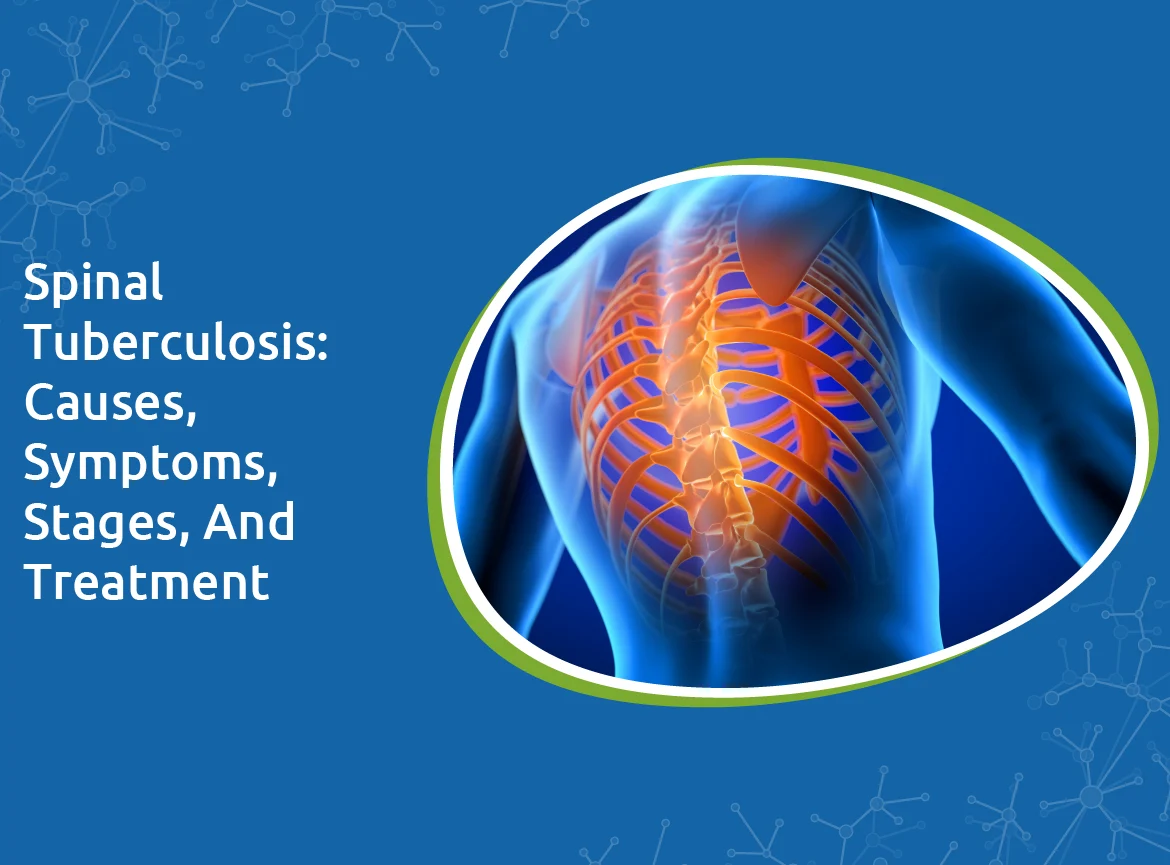 Spinal Tuberculosis: Causes, Symptoms, Stages, And Treatment